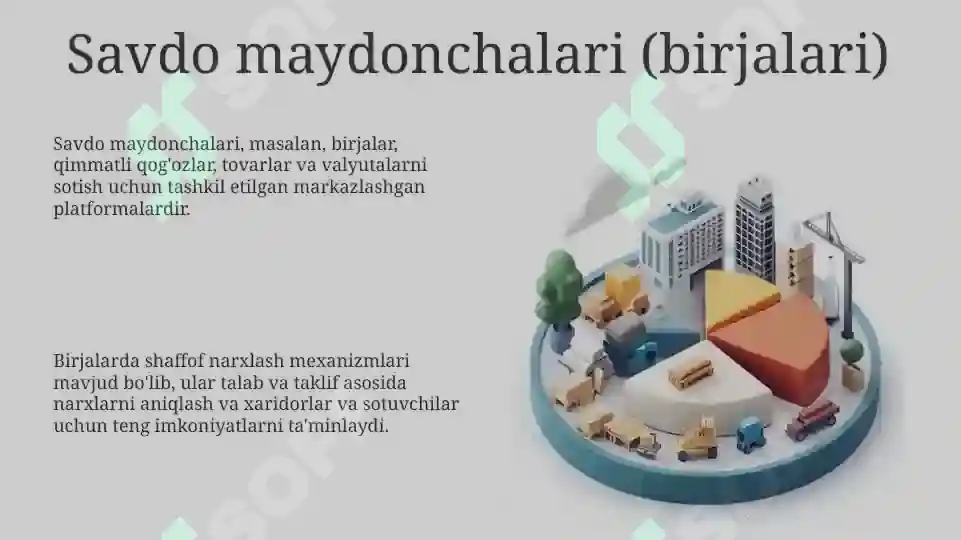 Savdo maydonchalari (birjalari)

Savdo maydonchalari, masalan, birjalar, qimmatli qog'ozlar, tovarlar va valyutalarni sotish uchun tashkil etilgan markazlashgan platformalardir.

Birjalarda shaffof narxlash mexanizmlari mavjud bo'lib, ular talab va taklif asosida narxlarni aniqlash va xaridorlar va sotuvchilar uchun teng imkoniyatlarni ta'minlaydi.